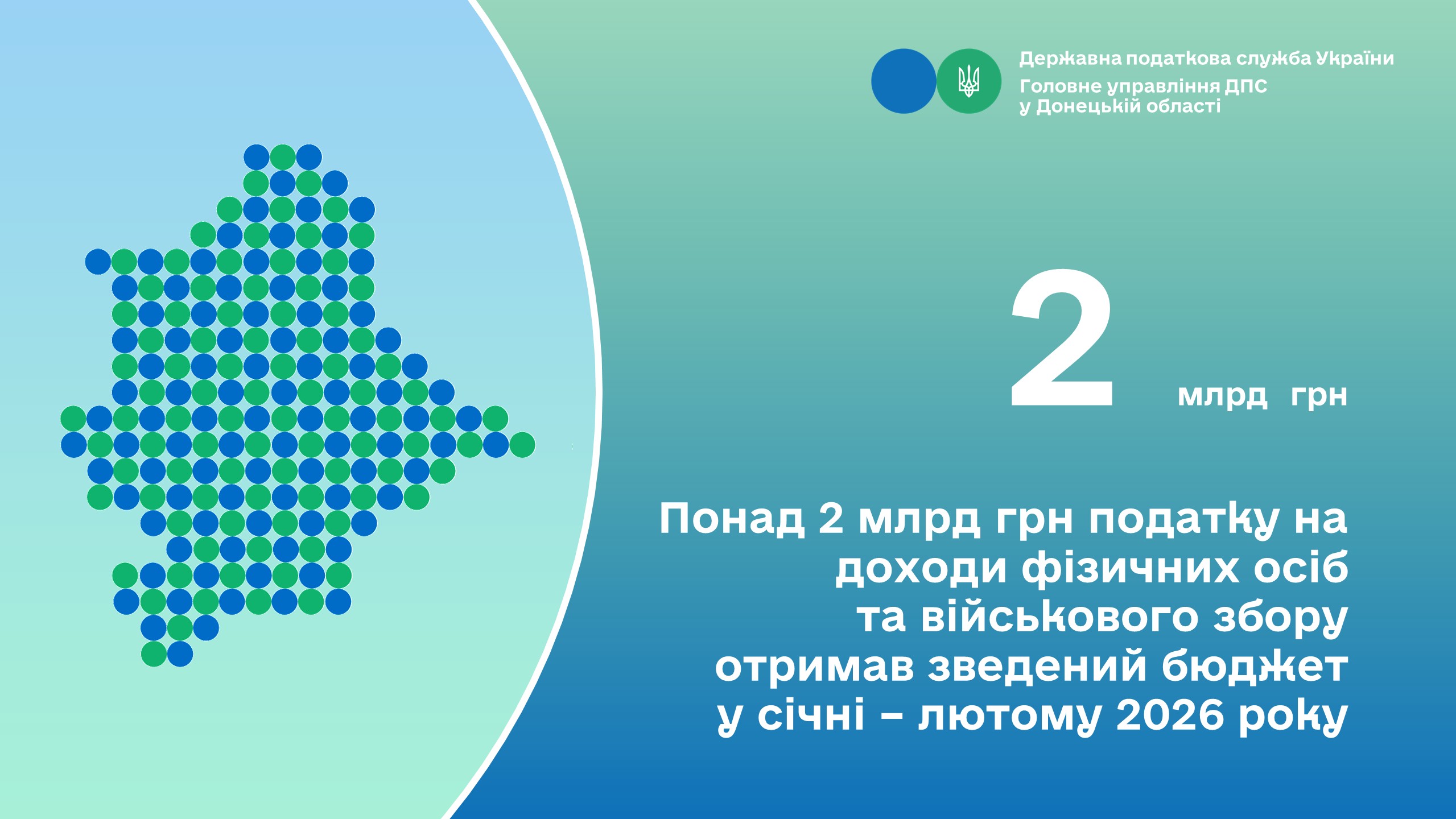 Державна податкова служба України
Головне управління ДПС
у Донецькій області

2

млрд грн

Понад 2 млрд грн податку на доходи фізичних осіб та військового збору отримав зведений бюджет у січні – лютому 2026 року